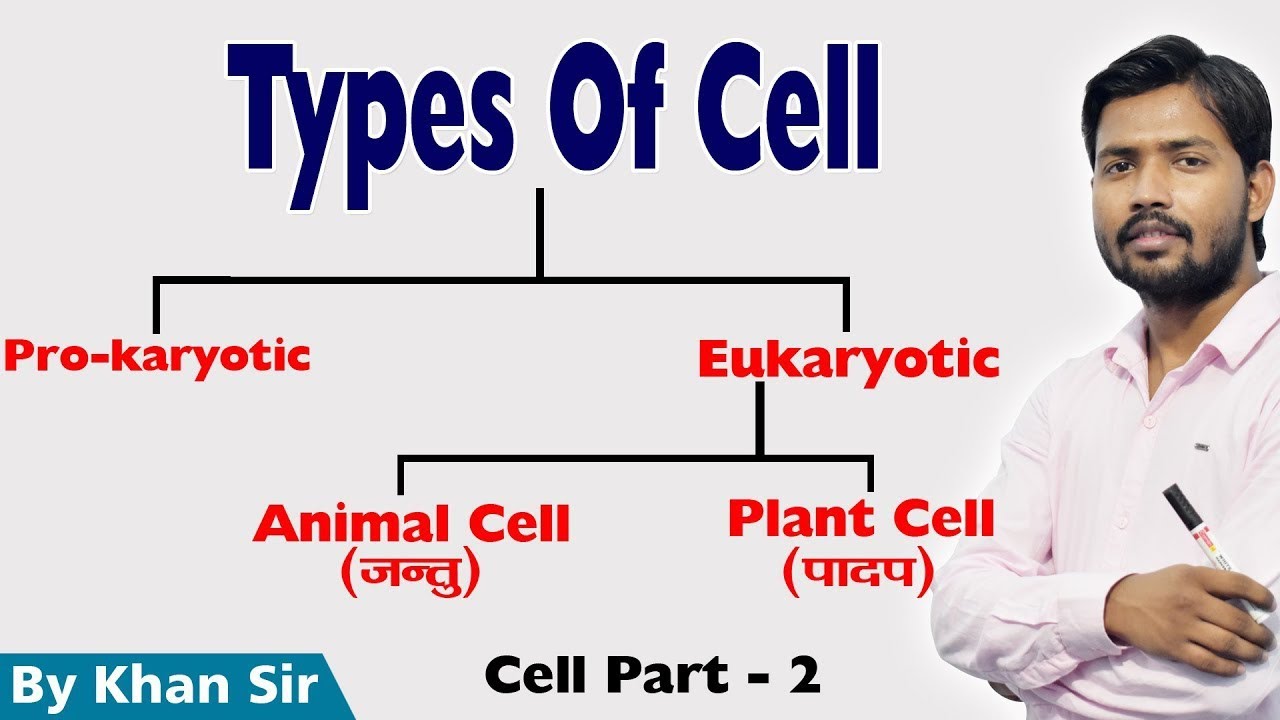 Types Of Cell

Pro-karyotic

Eukaryotic

Animal Cell
(जन्तु)

Plant Cell
(पादप)

By Khan Sir

Cell Part - 2